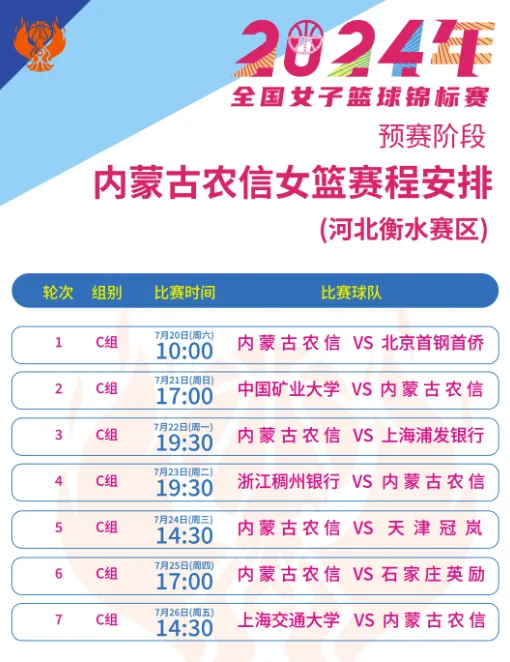 2024年
全国女子篮球锦标赛
预赛阶段
内蒙古农信女篮赛程安排
(河北衡水赛区)

| 轮次 | 组别 | 比赛时间 | 比赛球队 |
|---|---|---|---|
| 1 | C组 | 7月20日(周六) 10:00 | 内蒙古农信 VS 北京首钢首侨 |
| 2 | C组 | 7月21日(周日) 17:00 | 中国矿业大学 VS 内蒙古农信 |
| 3 | C组 | 7月22日(周一) 19:30 | 内蒙古农信 VS 上海浦发银行 |
| 4 | C组 | 7月23日(周二) 19:30 | 浙江稠州银行 VS 内蒙古农信 |
| 5 | C组 | 7月24日(周三) 14:30 | 内蒙古农信 VS 天津冠岚 |
| 6 | C组 | 7月25日(周四) 17:00 | 内蒙古农信 VS 石家庄英励 |
| 7 | C组 | 7月26日(周五) 14:30 | 上海交通大学 VS 内蒙古农信 |